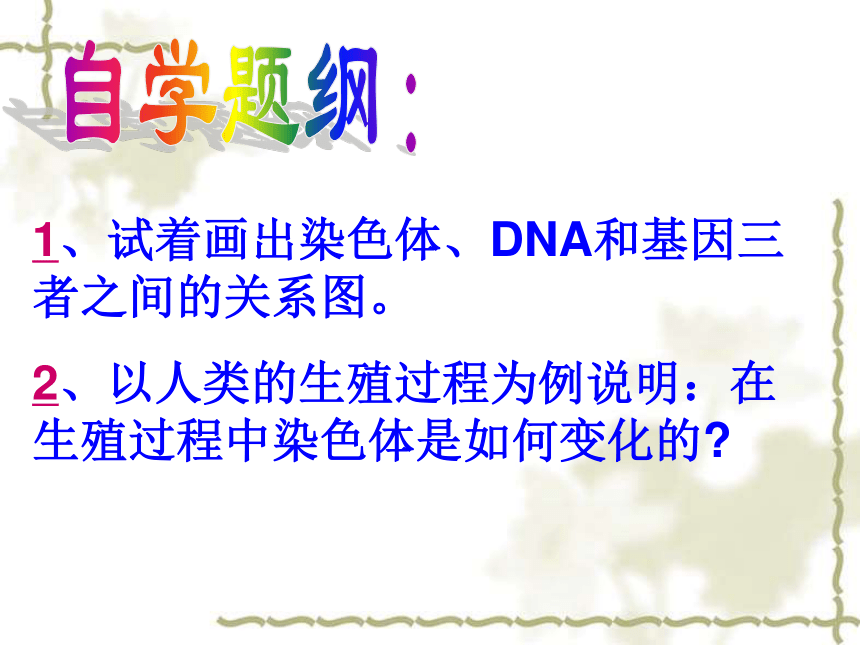 自学题纲：

1、试着画出染色体、DNA和基因三者之间的关系图。

2、以人类的生殖过程为例说明：在生殖过程中染色体是如何变化的?